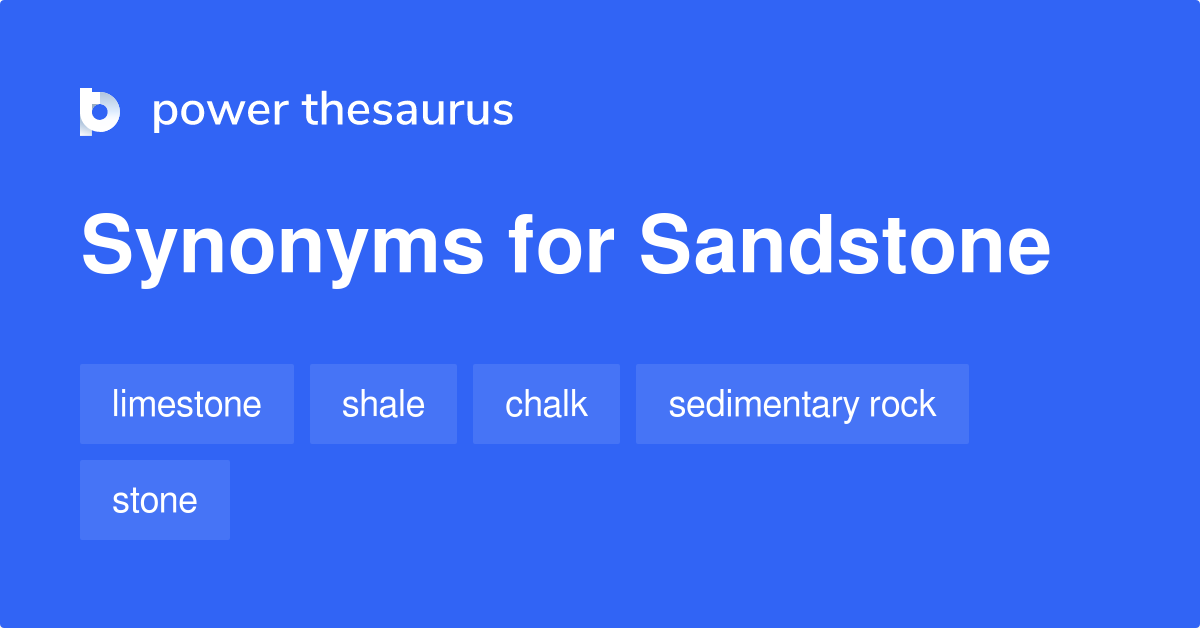 power thesaurus

Synonyms for Sandstone

limestone

shale

chalk

sedimentary rock

stone